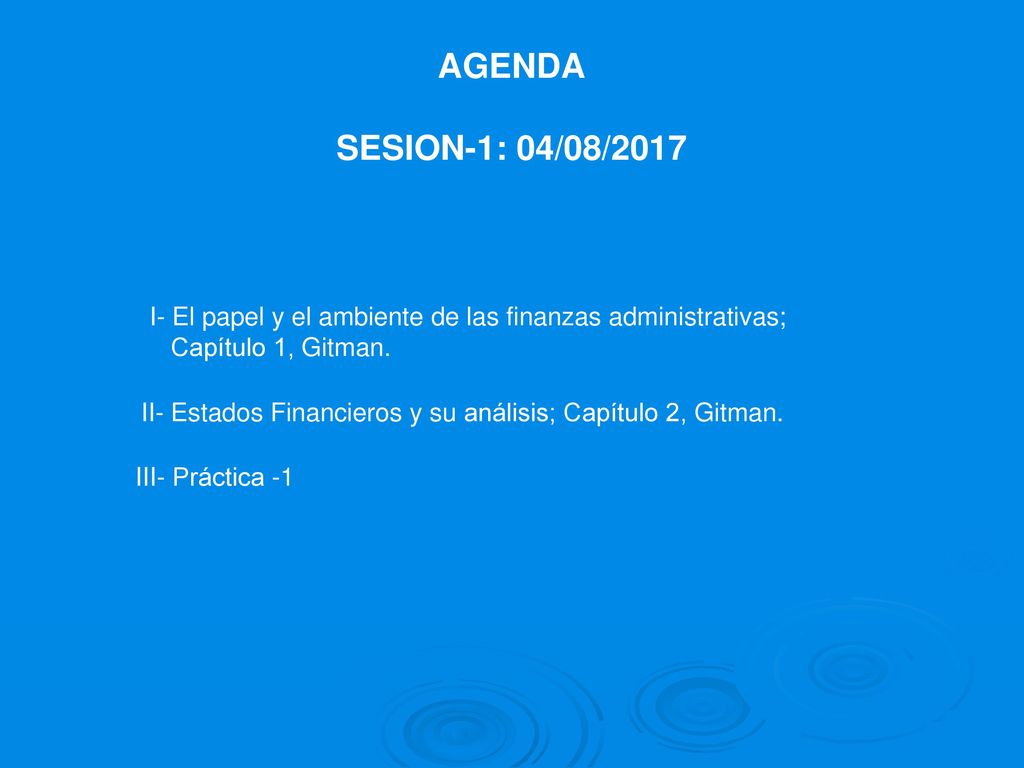 AGENDA

SESION-1: 04/08/2017

I- El papel y el ambiente de las finanzas administrativas; Capítulo 1, Gitman.

II- Estados Financieros y su análisis; Capítulo 2, Gitman.

III- Práctica -1